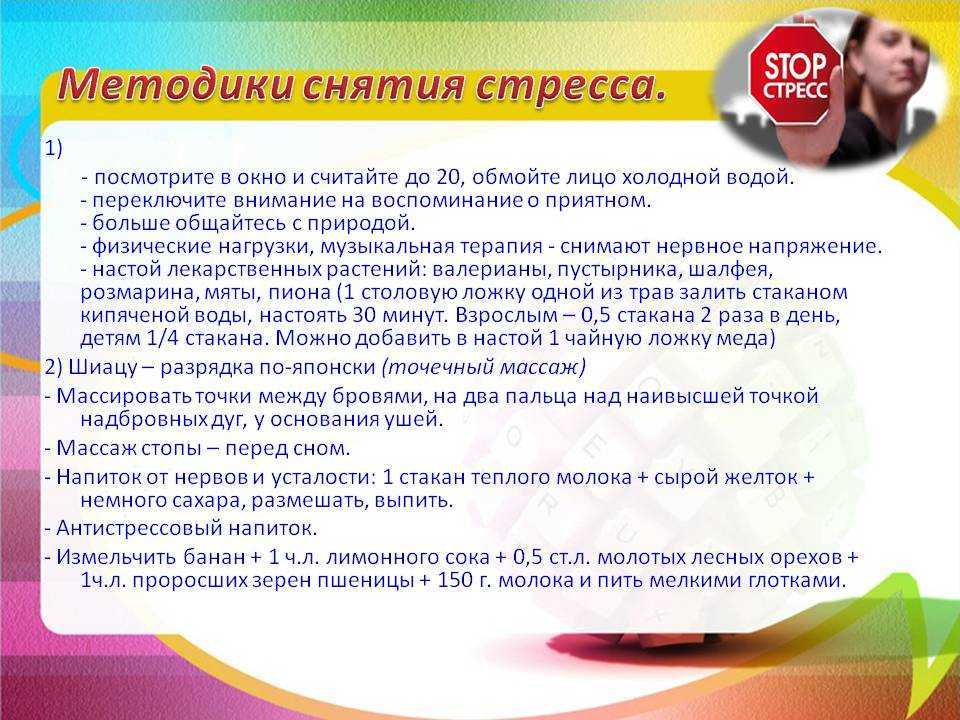 Методики снятия стресса.

STOP СТРЕСС

1)

- посмотрите в окно и считайте до 20, обмойте лицо холодной водой.
- переключите внимание на воспоминание о приятном.
- больше общайтесь с природой.
- физические нагрузки, музыкальная терапия - снимают нервное напряжение.
- настой лекарственных растений: валерианы, пустырника, шалфея, розмарина, мяты, пиона (1 столовую ложку одной из трав залить стаканом кипяченой воды, настоять 30 минут. Взрослым – 0,5 стакана 2 раза в день, детям 1/4 стакана. Можно добавить в настой 1 чайную ложку меда)

2) Шиацу – разрядка по-японски (точечный массаж)

- Массировать точки между бровями, на два пальца над наивысшей точкой надбровных дуг, у основания ушей.

- Массаж стопы – перед сном.

- Напиток от нервов и усталости: 1 стакан теплого молока + сырой желток + немного сахара, размешать, выпить.

- Антистрессовый напиток.

- Измельчить банан + 1 ч.л. лимонного сока + 0,5 ст.л. молотых лесных орехов + 1ч.л. проросших зерен пшеницы + 150 г. молока и пить мелкими глотками.